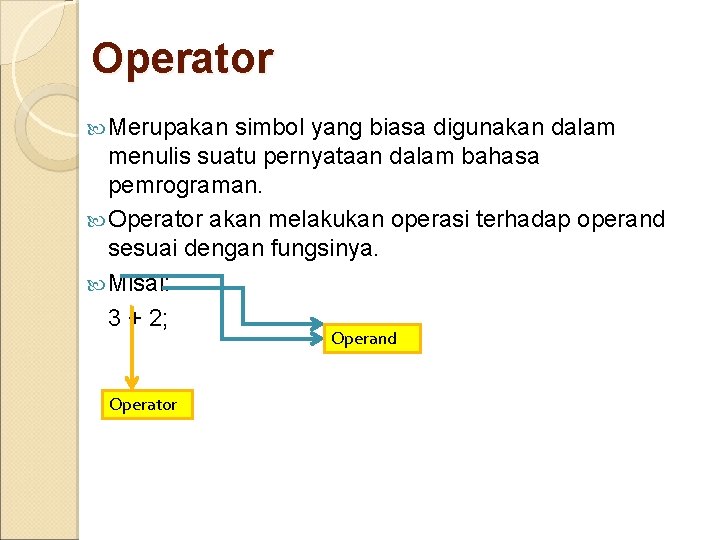 Operator

Merupakan simbol yang biasa digunakan dalam menulis suatu pernyataan dalam bahasa pemrograman.

Operator akan melakukan operasi terhadap operand sesuai dengan fungsinya.

Misal:

3 + 2;

Operand

Operator